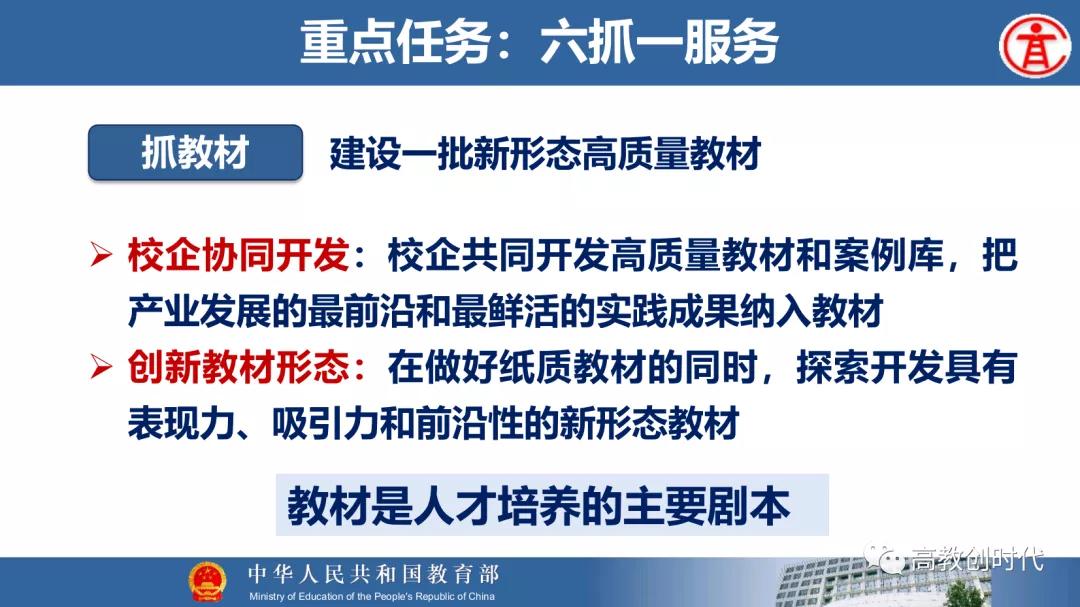 重点任务：六抓一服务

抓教材　建设一批新形态高质量教材

➢ 校企协同开发：校企共同开发高质量教材和案例库，把产业发展的最前沿和最鲜活的实践成果纳入教材

➢ 创新教材形态：在做好纸质教材的同时，探索开发具有表现力、吸引力和前沿性的新形态教材

教材是人才培养的主要剧本

中华人民共和国教育部
Ministry of Education of the People's Republic of China

高教创时代